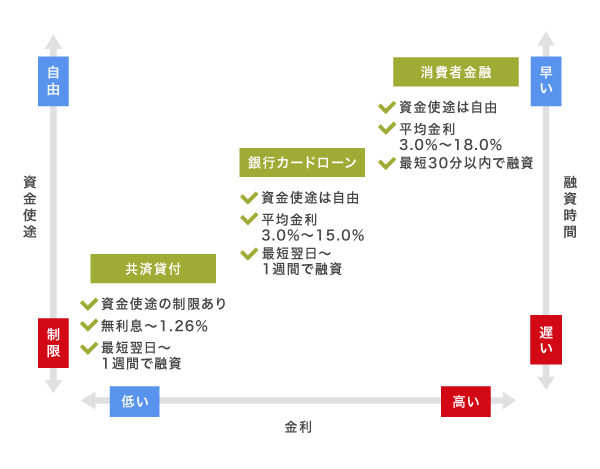 自由

資金使途

制限

消費者金融

資金使途は自由

平均金利
3.0%〜18.0%

最短30分以内で融資

銀行カードローン

資金使途は自由

平均金利
3.0%〜15.0%

最短翌日〜
1週間で融資

共済貸付

資金使途の制限あり

無利息〜1.26%

最短翌日〜
1週間で融資

早い

融資時間

遅い

低い

高い

金利